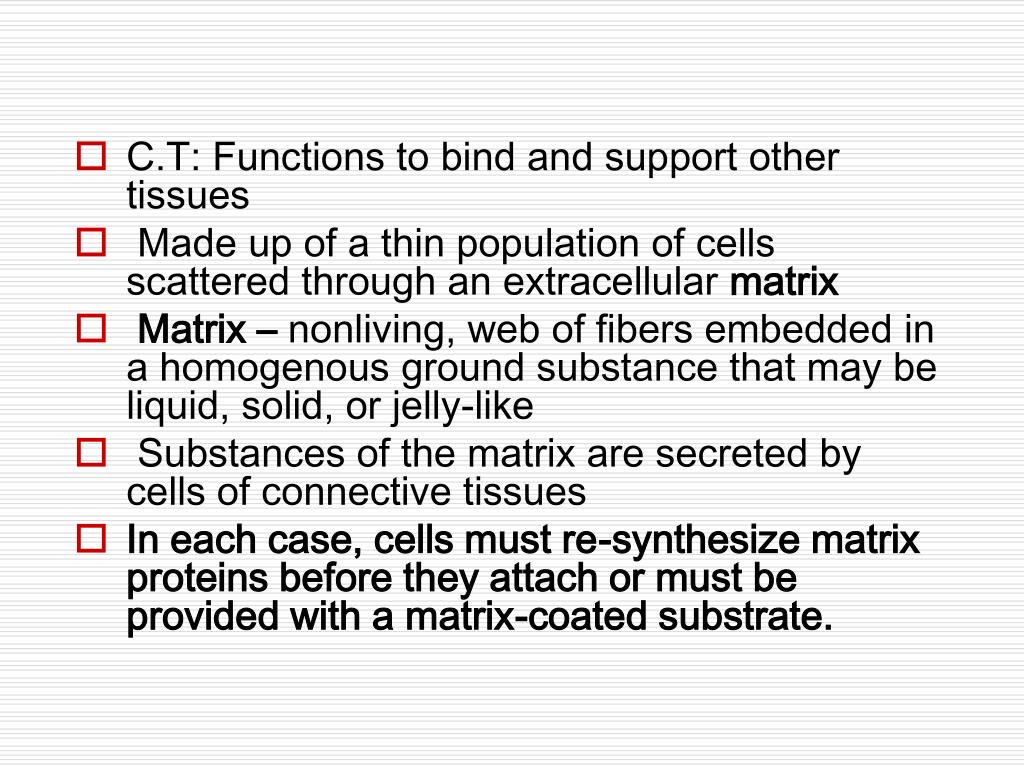 C.T: Functions to bind and support other tissues

Made up of a thin population of cells scattered through an extracellular matrix

Matrix – nonliving, web of fibers embedded in a homogenous ground substance that may be liquid, solid, or jelly-like

Substances of the matrix are secreted by cells of connective tissues

In each case, cells must re-synthesize matrix proteins before they attach or must be provided with a matrix-coated substrate.